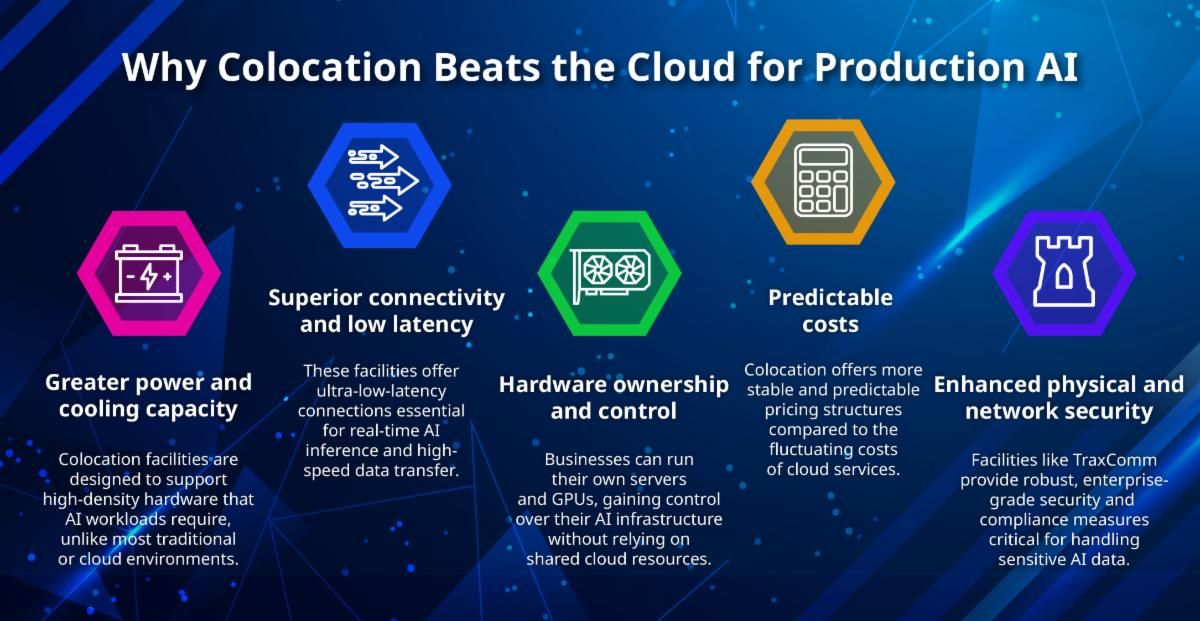 Why Colocation Beats the Cloud for Production AI

Greater power and cooling capacity

Colocation facilities are designed to support high-density hardware that AI workloads require, unlike most traditional or cloud environments.

Superior connectivity and low latency

These facilities offer ultra-low-latency connections essential for real-time AI inference and high-speed data transfer.

Hardware ownership and control

Businesses can run their own servers and GPUs, gaining control over their AI infrastructure without relying on shared cloud resources.

Predictable costs

Colocation offers more stable and predictable pricing structures compared to the fluctuating costs of cloud services.

Enhanced physical and network security

Facilities like TraxComm provide robust, enterprise-grade security and compliance measures critical for handling sensitive AI data.